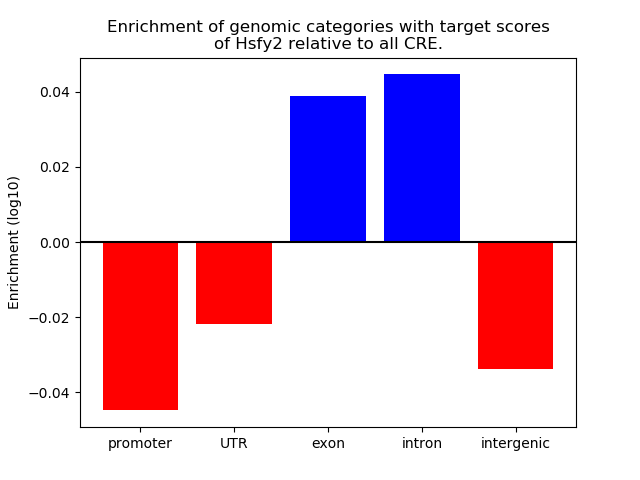 Enrichment of genomic categories with target scores of Hsfy2 relative to all CRE.

Enrichment (log10)

0.04
0.02
0.00
−0.02
−0.04

promoter
UTR
exon
intron
intergenic